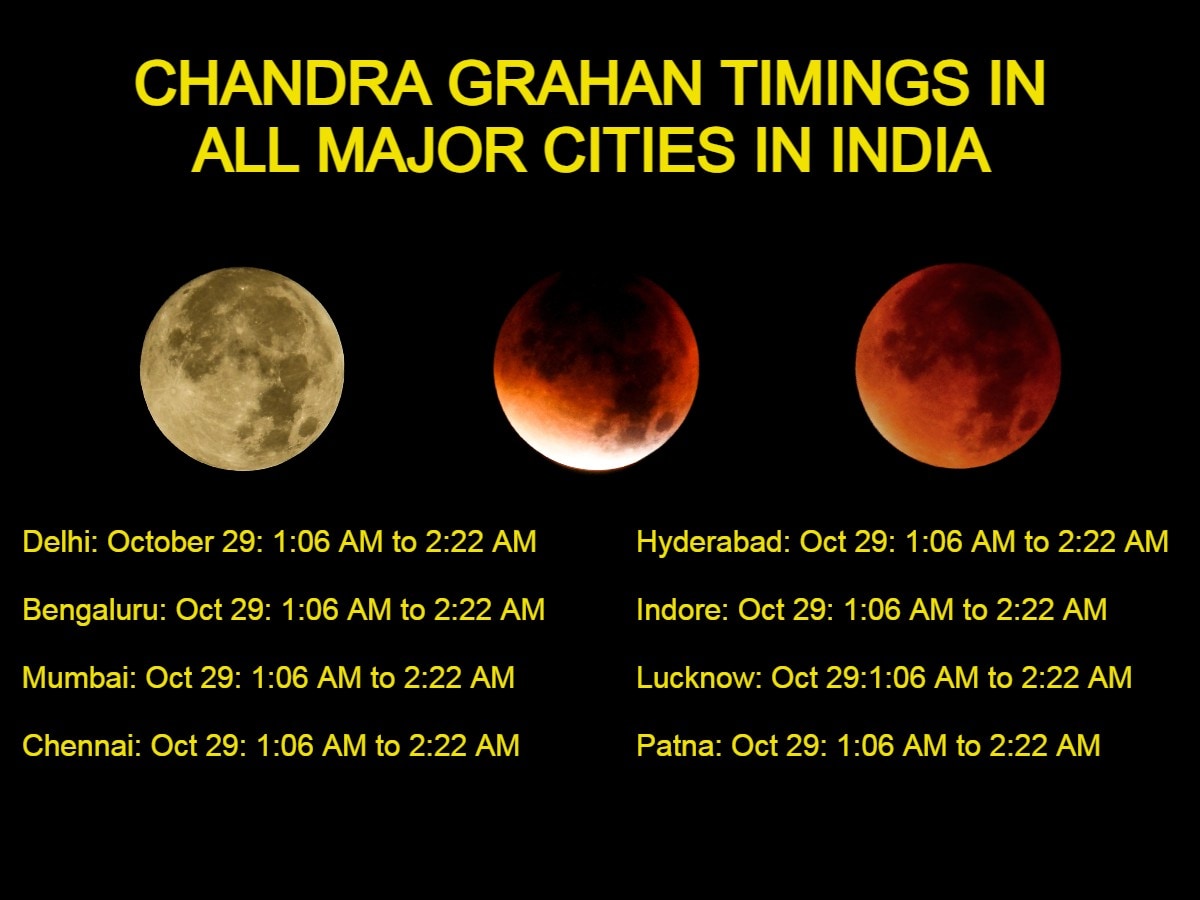 CHANDRA GRAHAN TIMINGS IN ALL MAJOR CITIES IN INDIA

Delhi: October 29: 1:06 AM to 2:22 AM

Bengaluru: Oct 29: 1:06 AM to 2:22 AM

Mumbai: Oct 29: 1:06 AM to 2:22 AM

Chennai: Oct 29: 1:06 AM to 2:22 AM

Hyderabad: Oct 29: 1:06 AM to 2:22 AM

Indore: Oct 29: 1:06 AM to 2:22 AM

Lucknow: Oct 29:1:06 AM to 2:22 AM

Patna: Oct 29: 1:06 AM to 2:22 AM